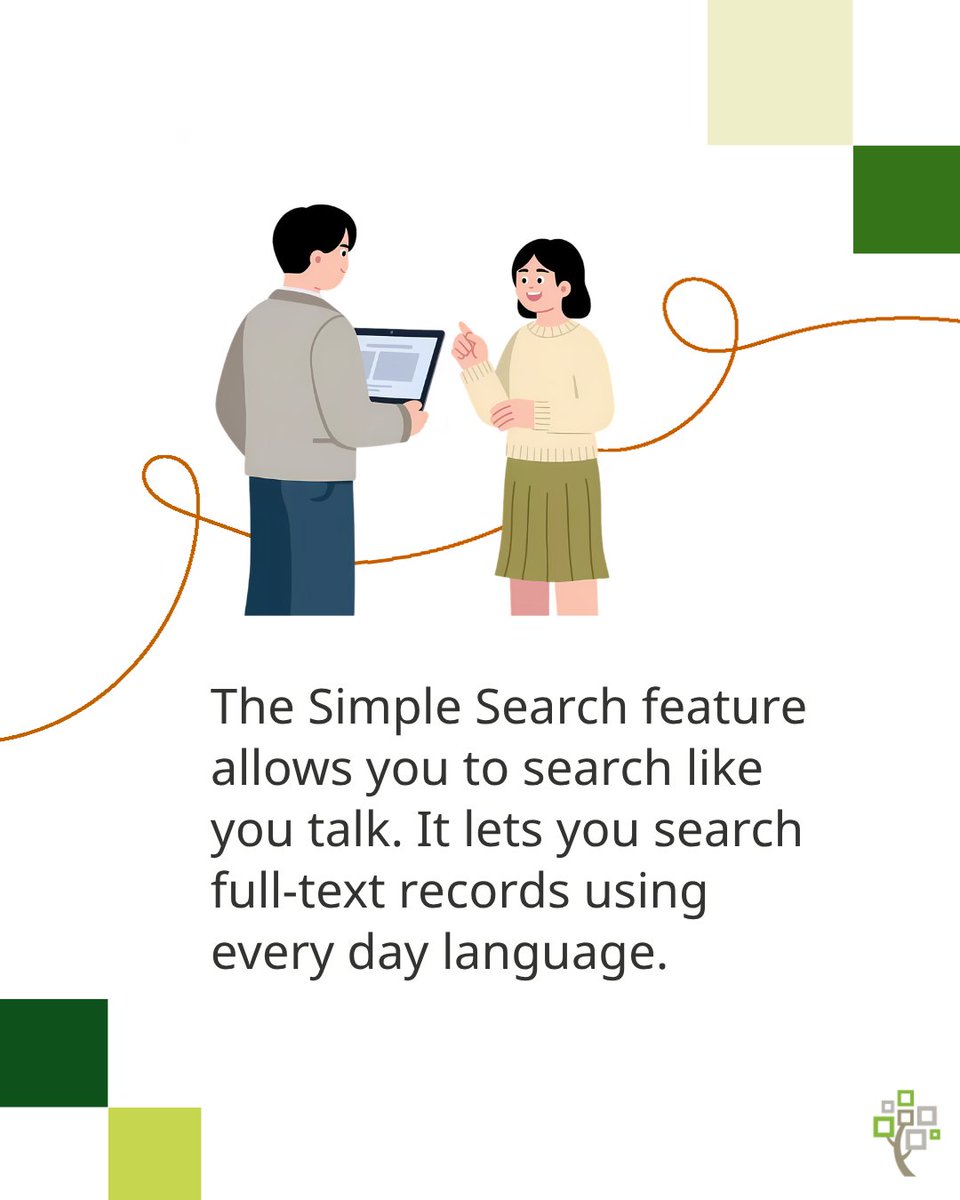 The Simple Search feature allows you to search like you talk. It lets you search full-text records using every day language.